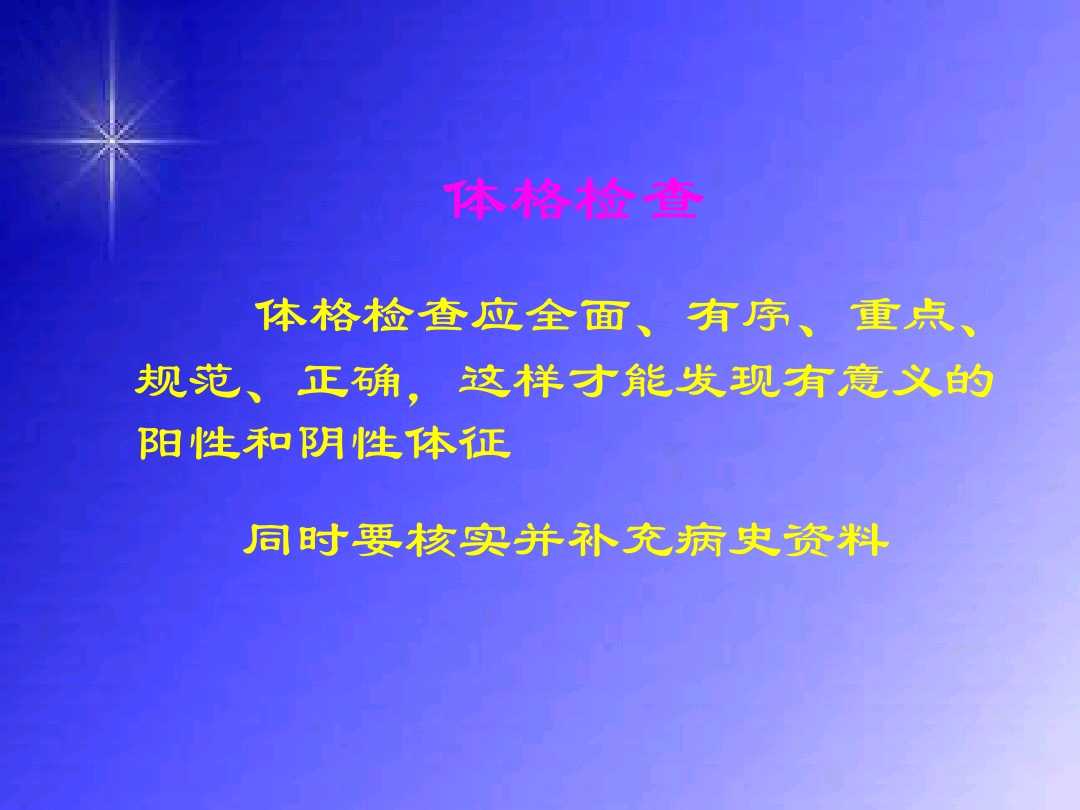 体格检查

体格检查应全面、有序、重点、规范、正确，这样才能发现有意义的阳性和阴性体征

同时要核实并补充病史资料